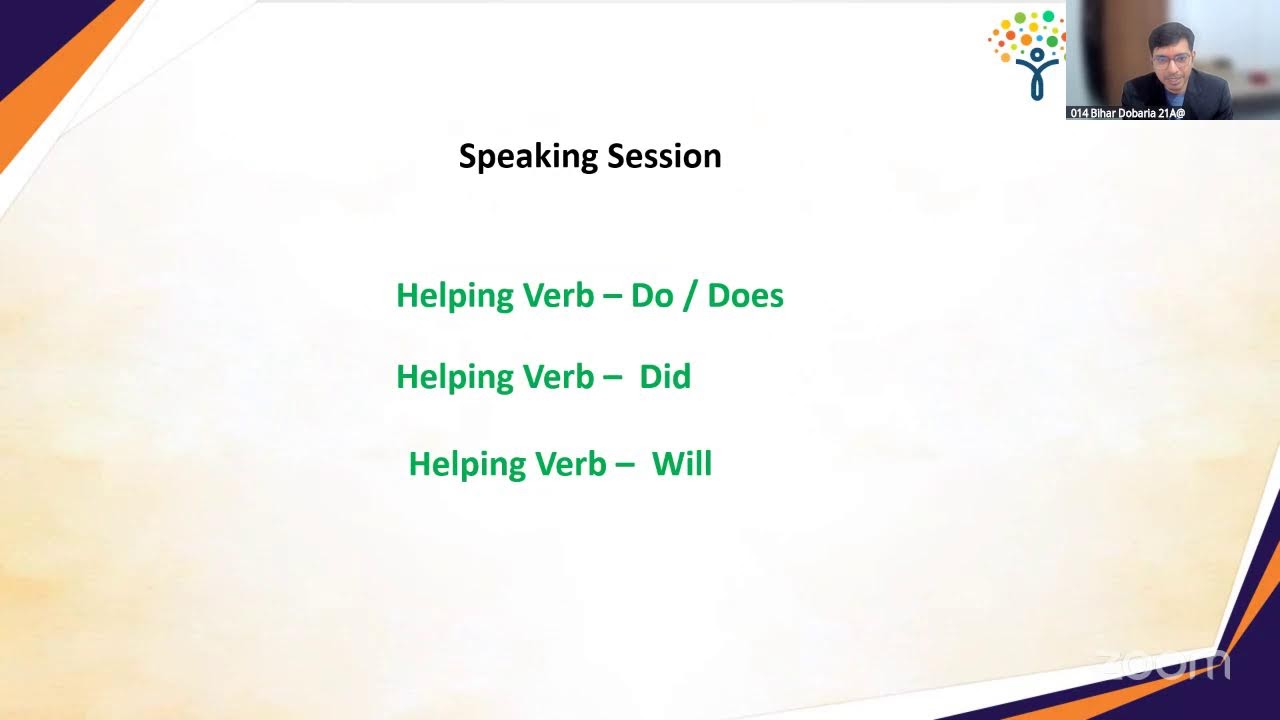 014 Bihar Dobaria 21A@

Speaking Session

Helping Verb – Do / Does

Helping Verb – Did

Helping Verb – Will

zoom